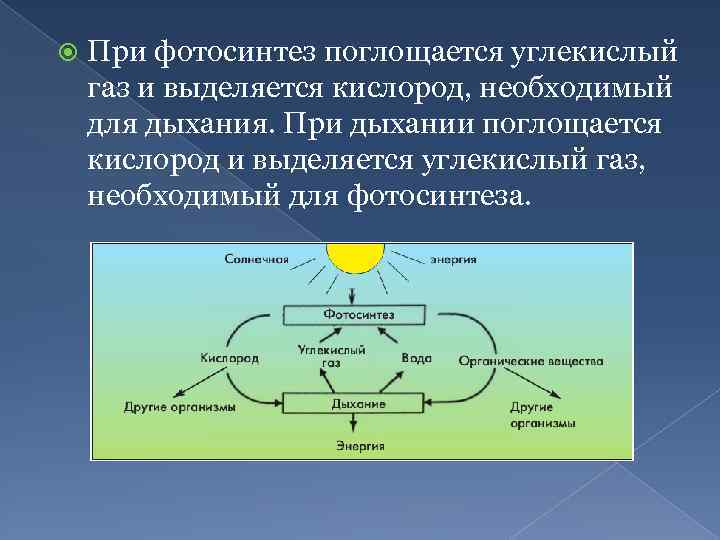 При фотосинтез поглощается углекислый газ и выделяется кислород, необходимый для дыхания. При дыхании поглощается кислород и выделяется углекислый газ, необходимый для фотосинтеза.

Солнечная энергия

Фотосинтез

Кислород

Углекислый газ

Вода

Органические вещества

Другие организмы

Дыхание

Другие организмы

Энергия